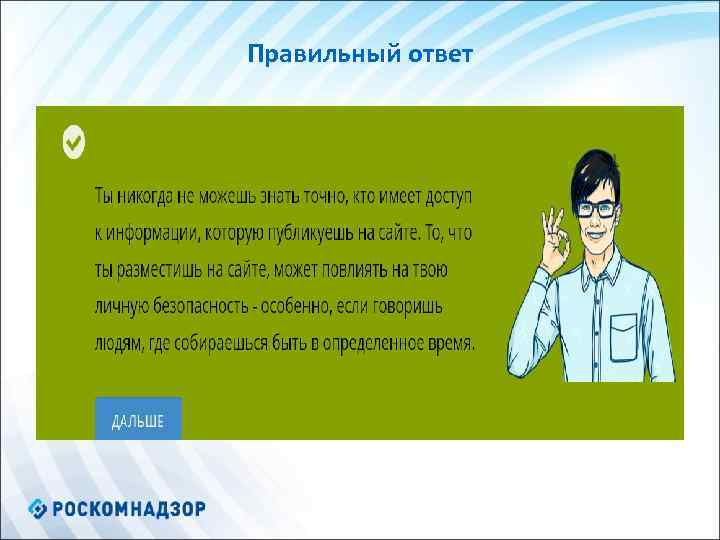 Правильный ответ

Ты никогда не можешь знать точно, кто имеет доступ к информации, которую публикуешь на сайте. То, что ты разместишь на сайте, может повлиять на твою личную безопасность - особенно, если говоришь людям, где собираешься быть в определенное время.

ДАЛЬШЕ

РОСКОМНАДЗОР